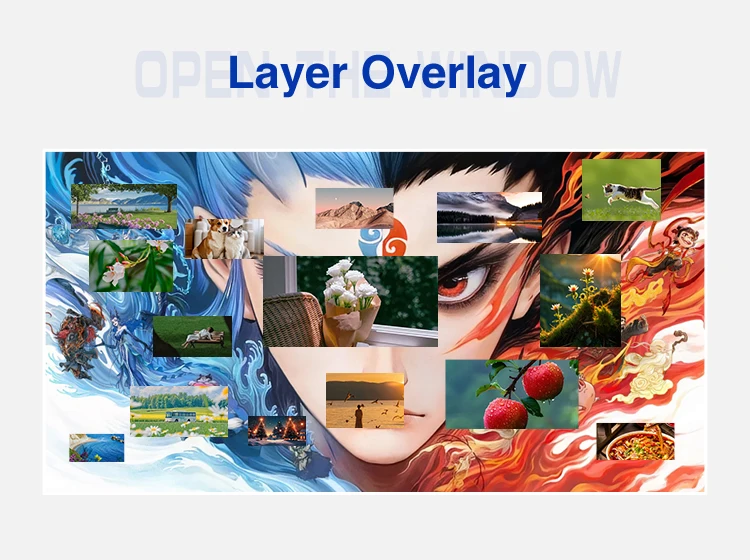 Layer Overlay

OPEN THE WINDOW